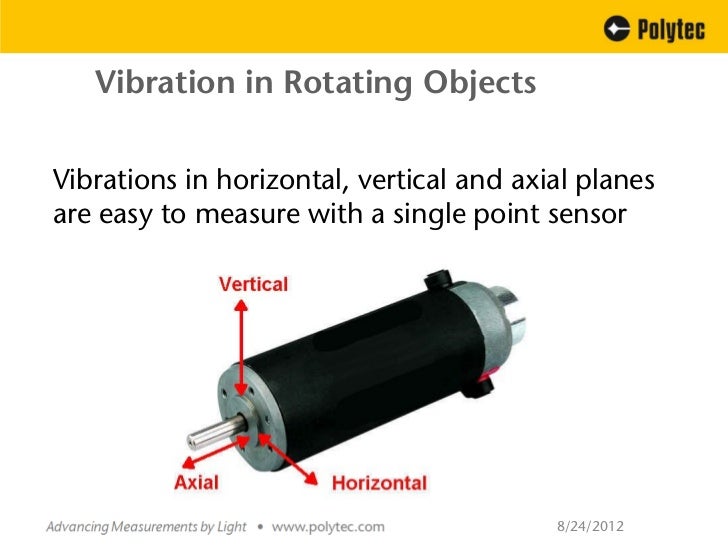 Polytec

Vibration in Rotating Objects

Vibrations in horizontal, vertical and axial planes are easy to measure with a single point sensor

Vertical

Axial

Horizontal

Advancing Measurements by Light • www.polytec.com

8/24/2012